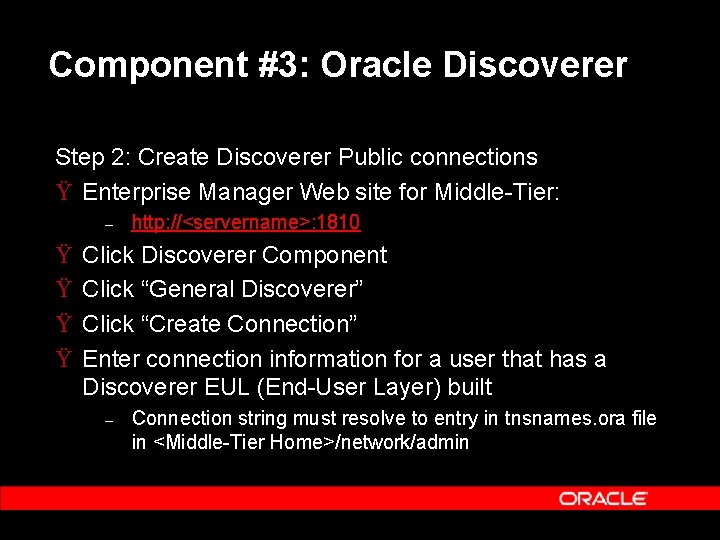 Component #3: Oracle Discoverer

Step 2: Create Discoverer Public connections

Ÿ Enterprise Manager Web site for Middle-Tier:

– http://<servername>:1810

Ÿ Click Discoverer Component

Ÿ Click “General Discoverer”

Ÿ Click “Create Connection”

Ÿ Enter connection information for a user that has a Discoverer EUL (End-User Layer) built

– Connection string must resolve to entry in tnsnames.ora file in <Middle-Tier Home>/network/admin

ORACLE